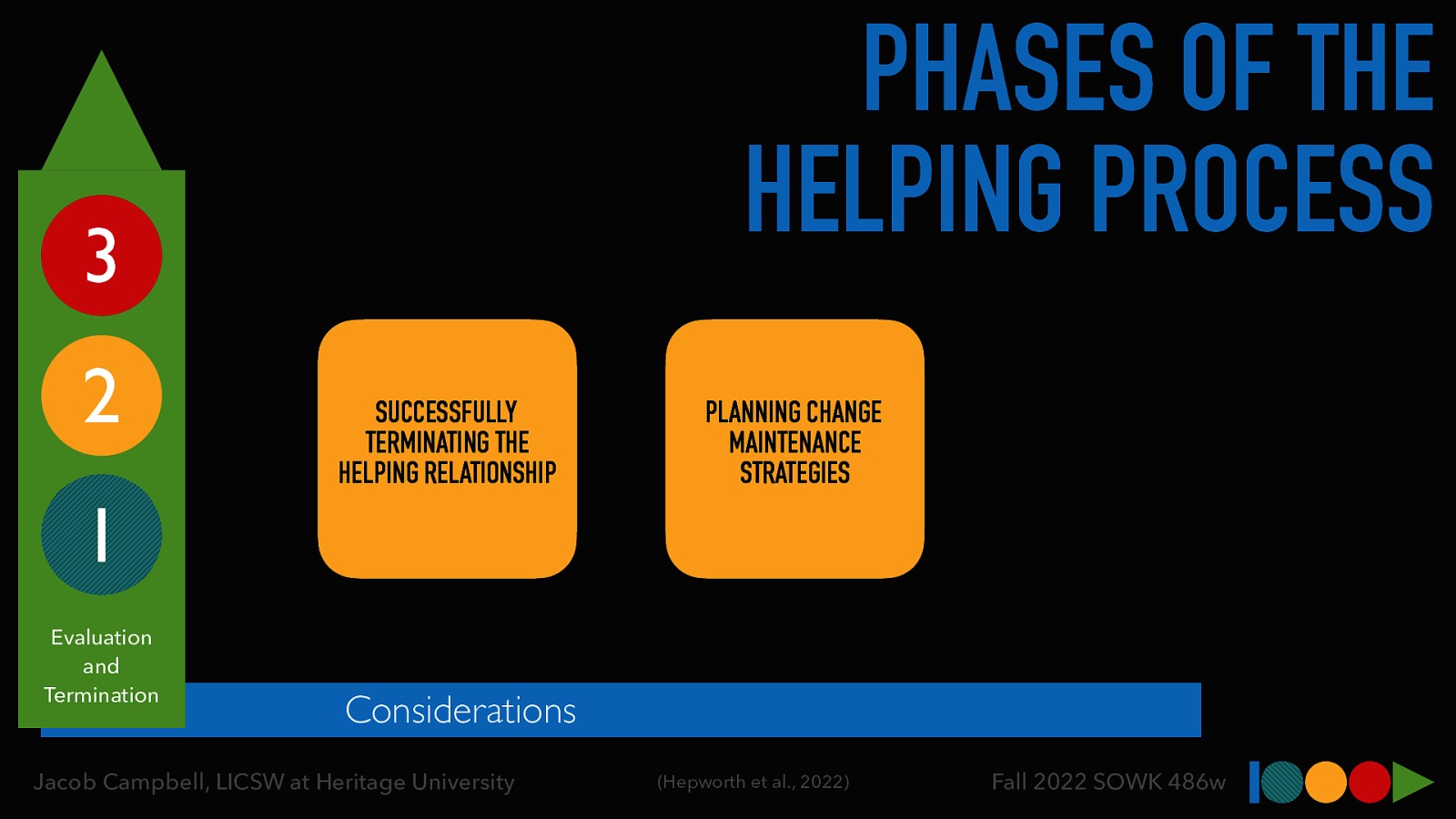 PHASES OF THE HELPING PROCESS

3

2

1

Evaluation and Termination

SUCCESSFULLY TERMINATING THE HELPING RELATIONSHIP

PLANNING CHANGE MAINTENANCE STRATEGIES

Considerations

Jacob Campbell, LICSW at Heritage University

(Hepworth et al., 2022)

Fall 2022 SOWK 486w